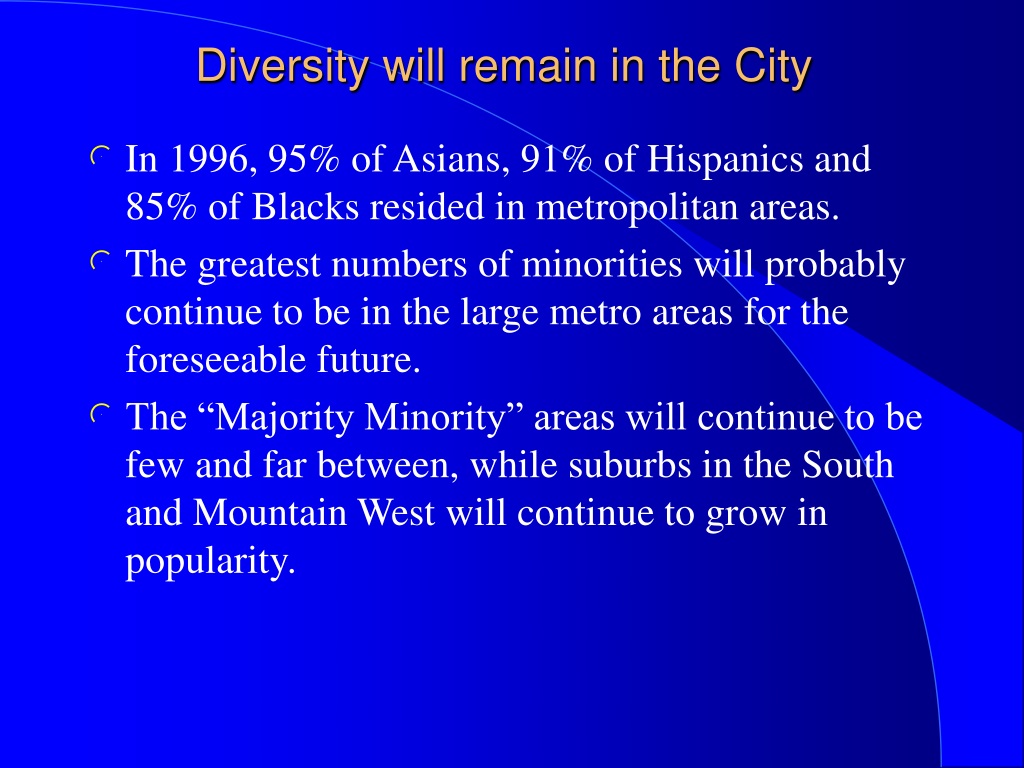 Diversity will remain in the City

In 1996, 95% of Asians, 91% of Hispanics and 85% of Blacks resided in metropolitan areas.

The greatest numbers of minorities will probably continue to be in the large metro areas for the foreseeable future.

The “Majority Minority” areas will continue to be few and far between, while suburbs in the South and Mountain West will continue to grow in popularity.